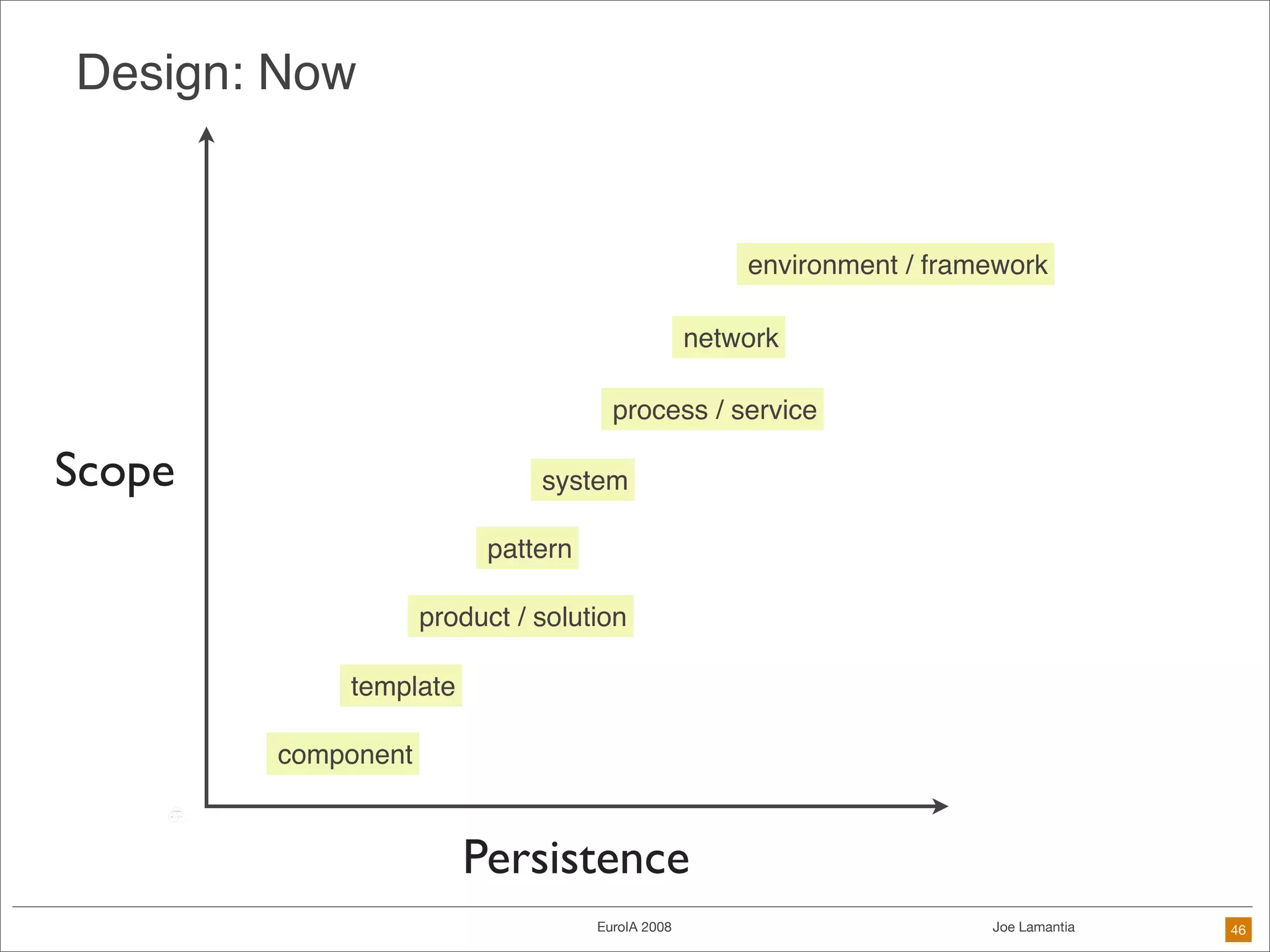 Design: Now

Scope

environment / framework

network

process / service

system

pattern

product / solution

template

component

Persistence

EuroIA 2008

Joe Lamantia

46